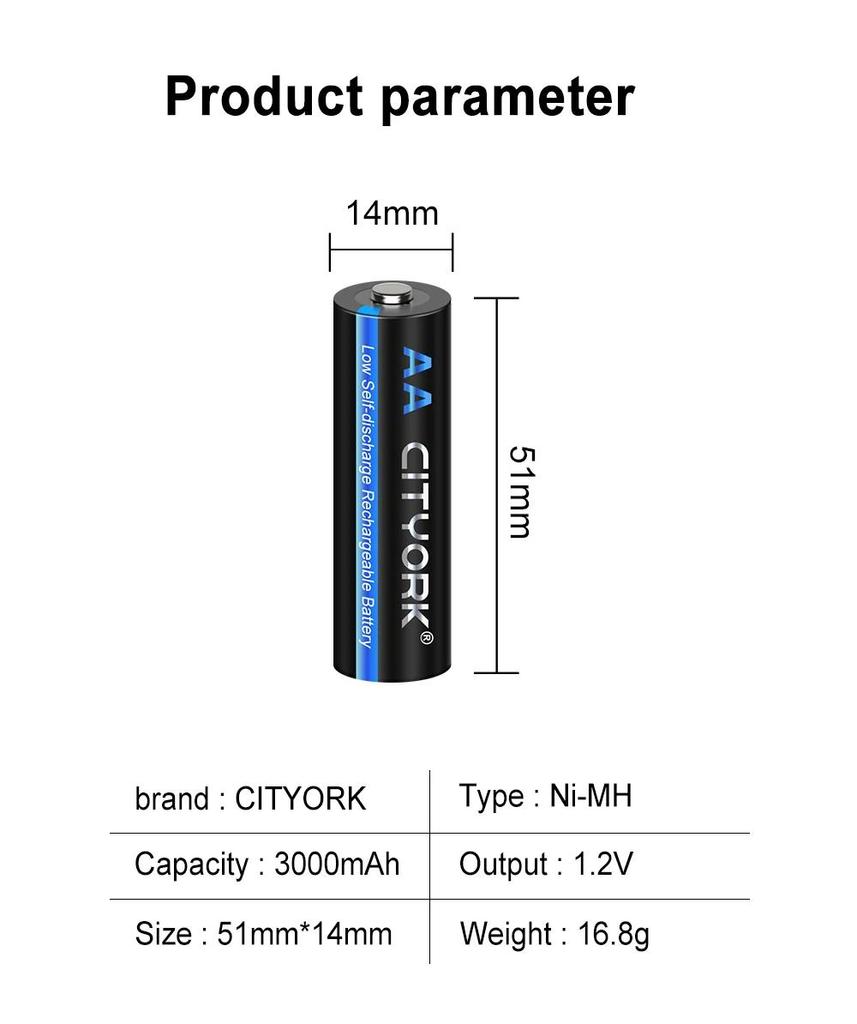 Product parameter

14mm

51mm

AA CITYORK®

Low Self-discharge Rechargeable Battery

| brand : CITYORK | Type : Ni-MH |
|---|---|
| Capacity : 3000mAh | Output : 1.2V |
| Size : 51mm*14mm | Weight : 16.8g |